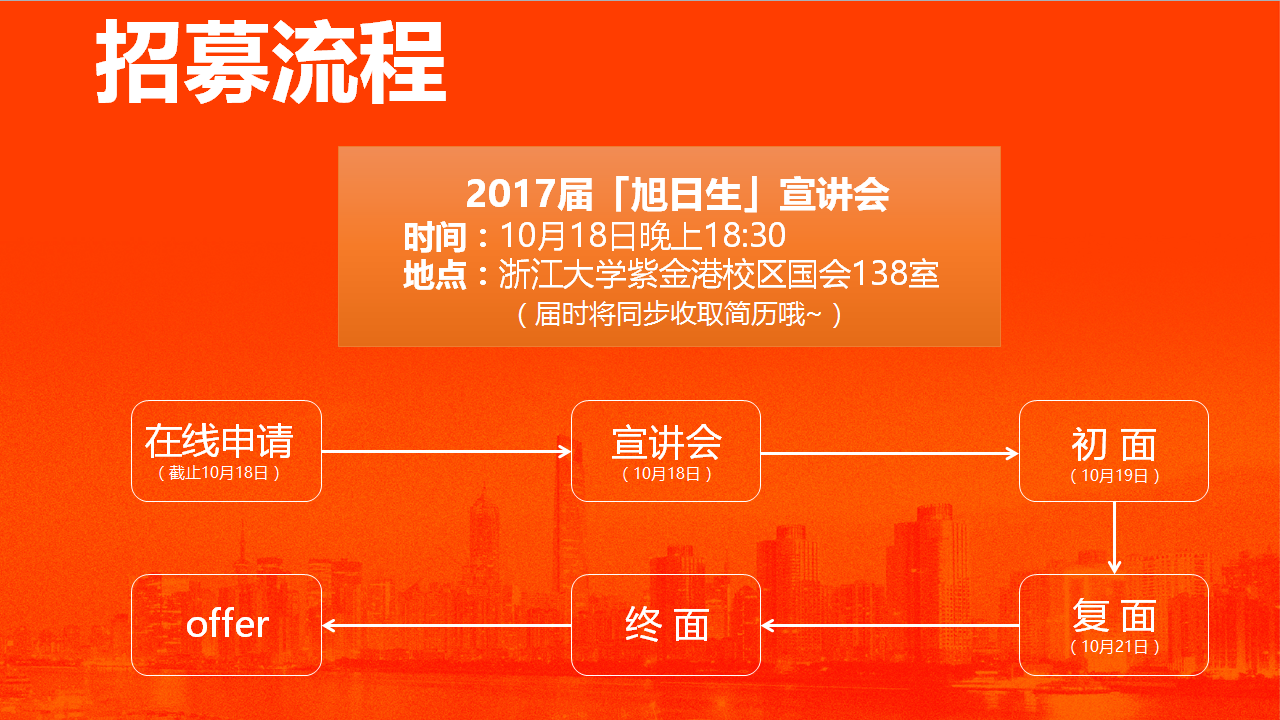 招募流程

2017届「旭日生」宣讲会
时间：10月18日晚上18:30
地点：浙江大学紫金港校区国会138室
（届时将同步收取简历哦~）

在线申请
（截止10月18日）

宣讲会
（10月18日）

初 面
（10月19日）

复 面
（10月21日）

终 面

offer